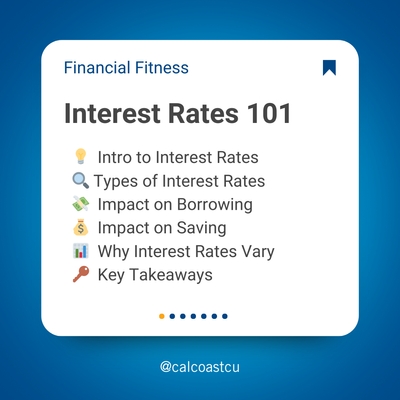 Financial Fitness

Interest Rates 101

💡 Intro to Interest Rates
🔍 Types of Interest Rates
💸 Impact on Borrowing
💰 Impact on Saving
📊 Why Interest Rates Vary
🔑 Key Takeaways

@calcoastcu